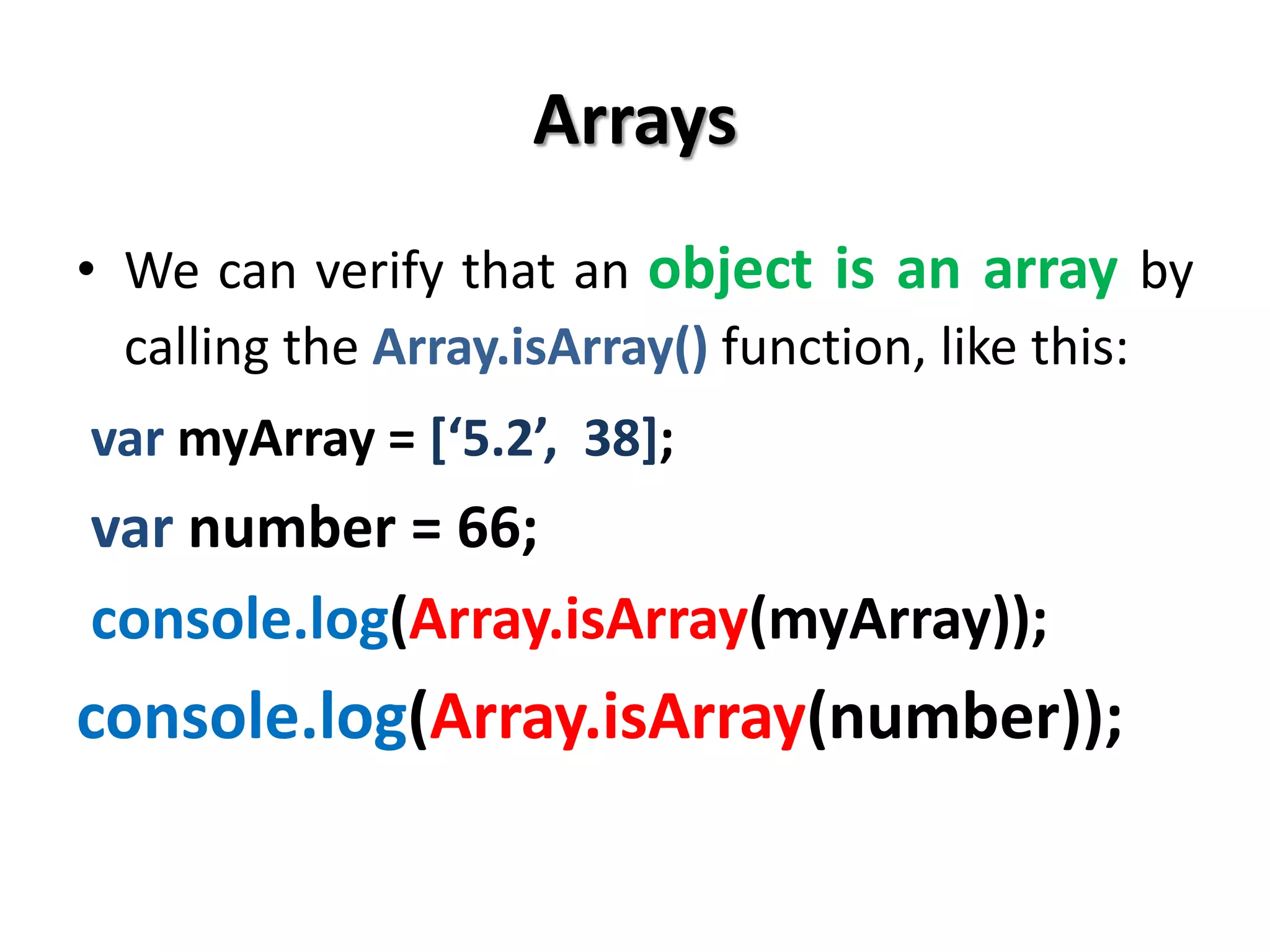 Arrays

• We can verify that an object is an array by calling the Array.isArray() function, like this:

var myArray = [‘5.2’, 38];

var number = 66;

console.log(Array.isArray(myArray));

console.log(Array.isArray(number));